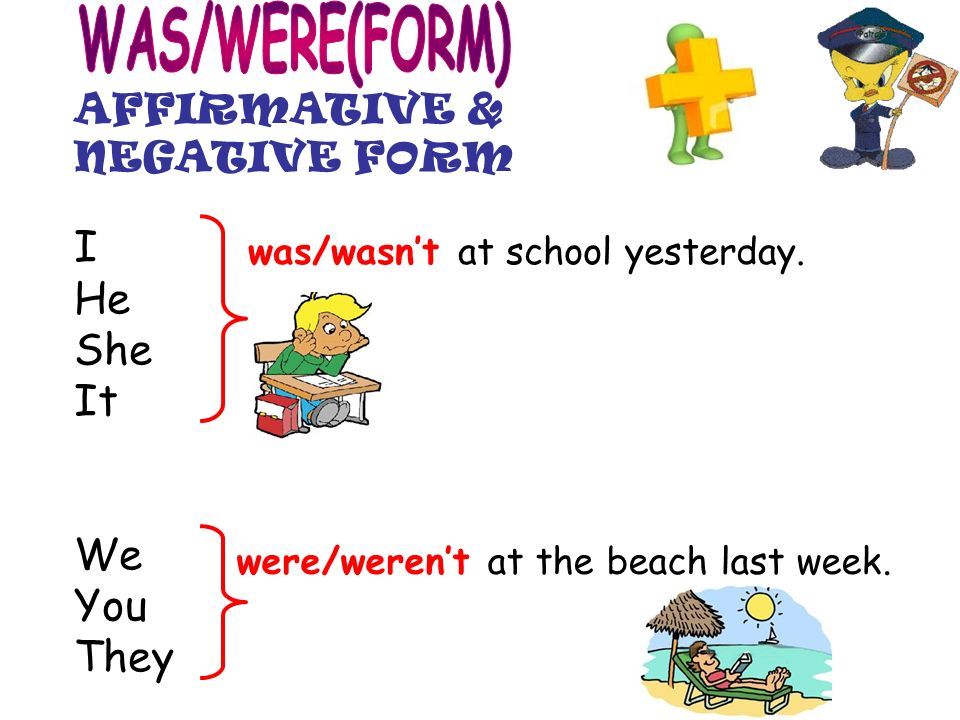 WAS/WERE(FORM)
AFFIRMATIVE & NEGATIVE FORM

I
He
She
It

was/wasn't at school yesterday.

We
You
They

were/weren't at the beach last week.